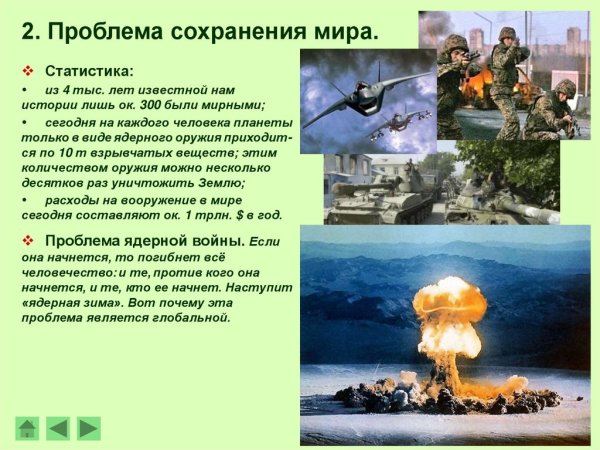 2. Проблема сохранения мира.

❖ Статистика:

• из 4 тыс. лет известной нам истории лишь ок. 300 были мирными;

• сегодня на каждого человека планеты только в виде ядерного оружия приходится по 10 т взрывчатых веществ; этим количеством оружия можно несколько десятков раз уничтожить Землю;

• расходы на вооружение в мире сегодня составляют ок. 1 трлн. $ в год.

❖ Проблема ядерной войны. Если она начнется, то погибнет всё человечество: и те, против кого она начнется, и те, кто ее начнет. Наступит «ядерная зима». Вот почему эта проблема является глобальной.